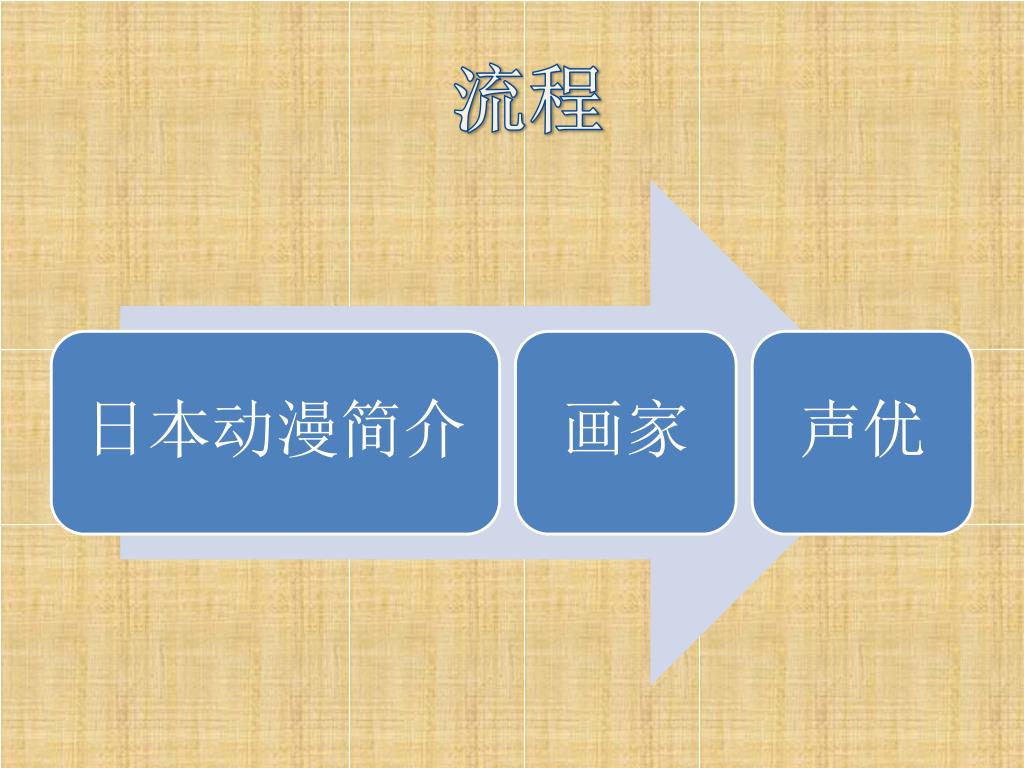 流程

日本动漫简介

画家

声优